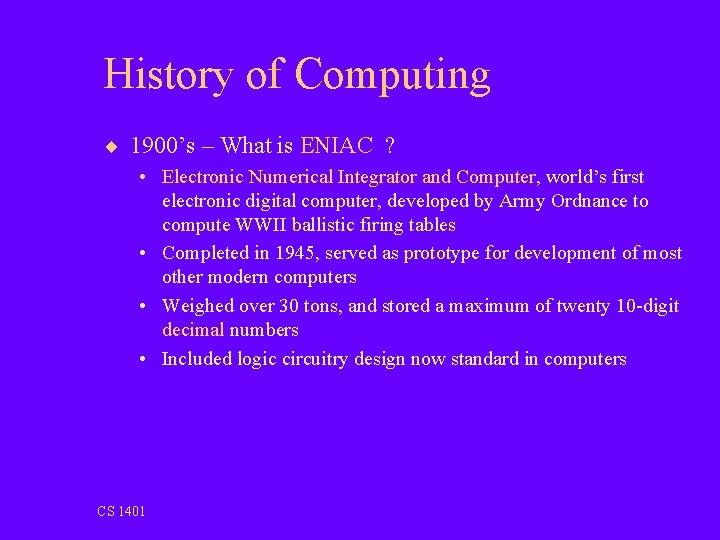 History of Computing

◆ 1900's – What is ENIAC ?

• Electronic Numerical Integrator and Computer, world's first electronic digital computer, developed by Army Ordnance to compute WWII ballistic firing tables

• Completed in 1945, served as prototype for development of most other modern computers

• Weighed over 30 tons, and stored a maximum of twenty 10-digit decimal numbers

• Included logic circuitry design now standard in computers

CS 1401